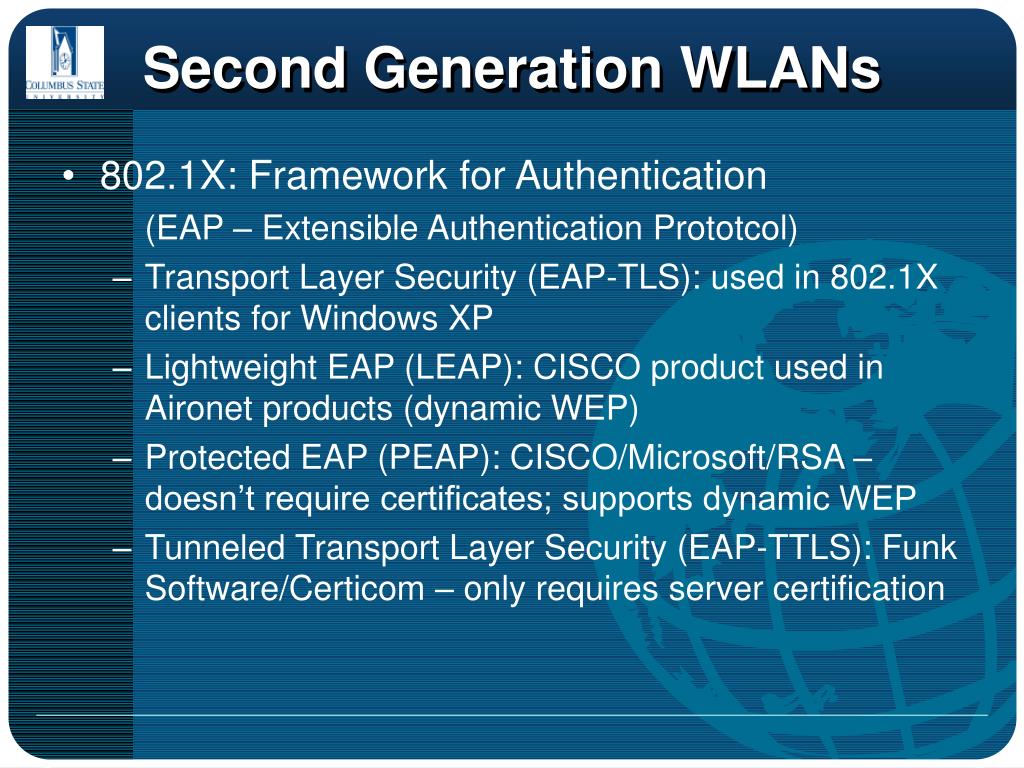 COLUMBUS STATE UNIVERSITY

Second Generation WLANs

• 802.1X: Framework for Authentication
(EAP – Extensible Authentication Prototcol)
– Transport Layer Security (EAP-TLS): used in 802.1X clients for Windows XP
– Lightweight EAP (LEAP): CISCO product used in Aironet products (dynamic WEP)
– Protected EAP (PEAP): CISCO/Microsoft/RSA – doesn't require certificates; supports dynamic WEP
– Tunneled Transport Layer Security (EAP-TTLS): Funk Software/Certicom – only requires server certification